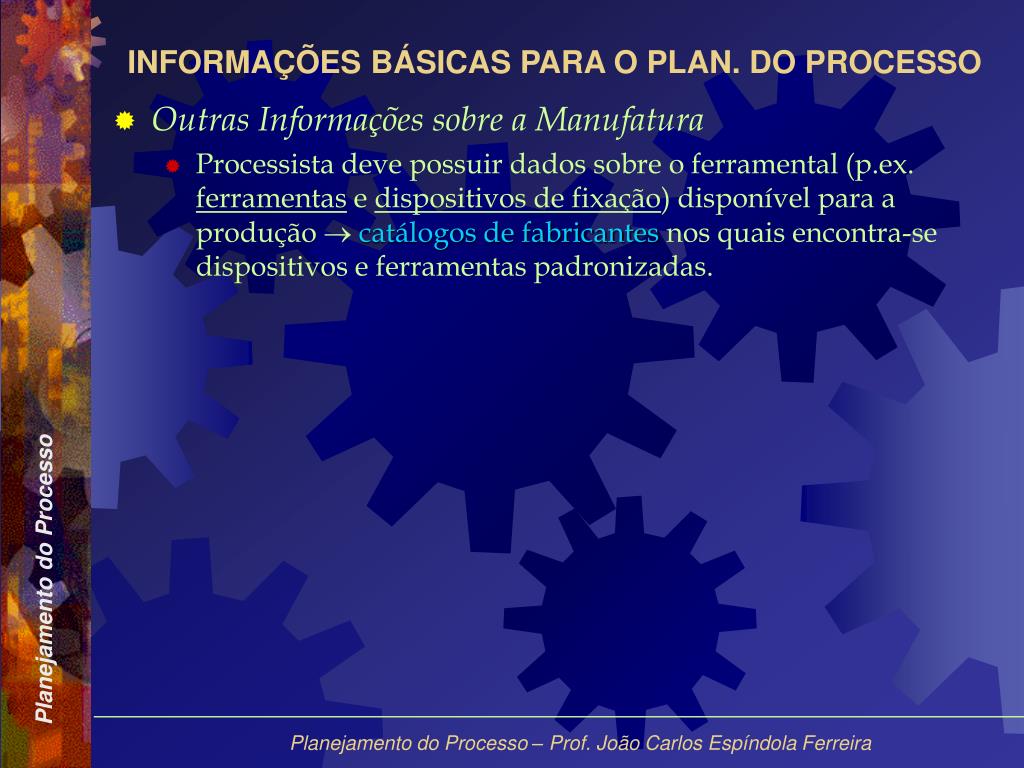 INFORMAÇÕES BÁSICAS PARA O PLAN. DO PROCESSO

Outras Informações sobre a Manufatura

Processista deve possuir dados sobre o ferramental (p.ex. ferramentas e dispositivos de fixação) disponível para a produção $\rightarrow$ catálogos de fabricantes nos quais encontra-se dispositivos e ferramentas padronizadas.

Planejamento do Processo

Planejamento do Processo – Prof. João Carlos Espíndola Ferreira